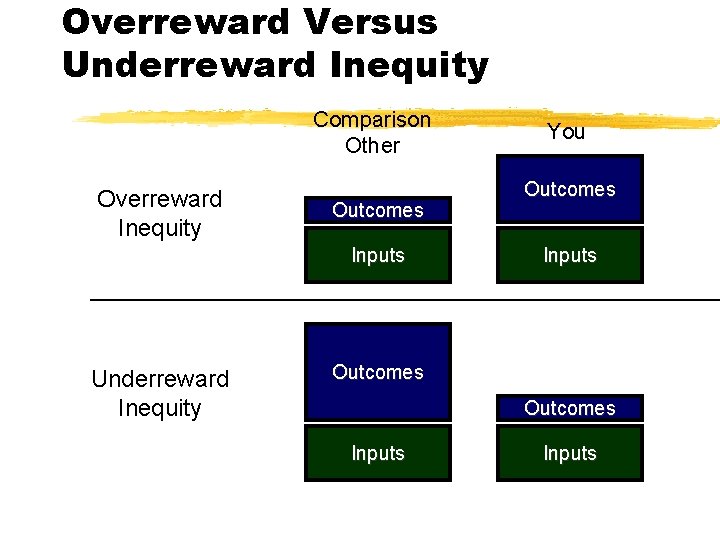 Overreward Versus Underreward Inequity

Comparison Other

You

Overreward Inequity

Outcomes

Inputs

Outcomes

Inputs

Underreward Inequity

Outcomes

Inputs

Outcomes

Inputs